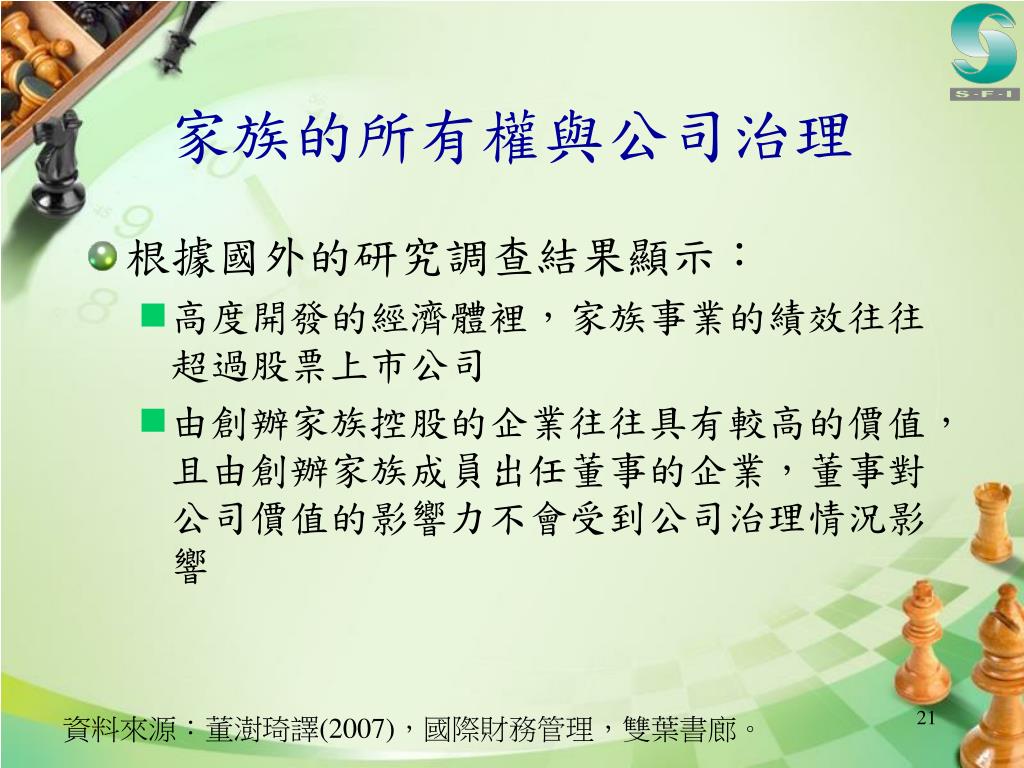 S-F-I

家族的所有權與公司治理

根據國外的研究調查結果顯示：

高度開發的經濟體裡，家族事業的績效往往超過股票上市公司

由創辦家族控股的企業往往具有較高的價值，且由創辦家族成員出任董事的企業，董事對公司價值的影響力不會受到公司治理情況影響

資料來源：董澍琦譯(2007)，國際財務管理，雙葉書廊。

21